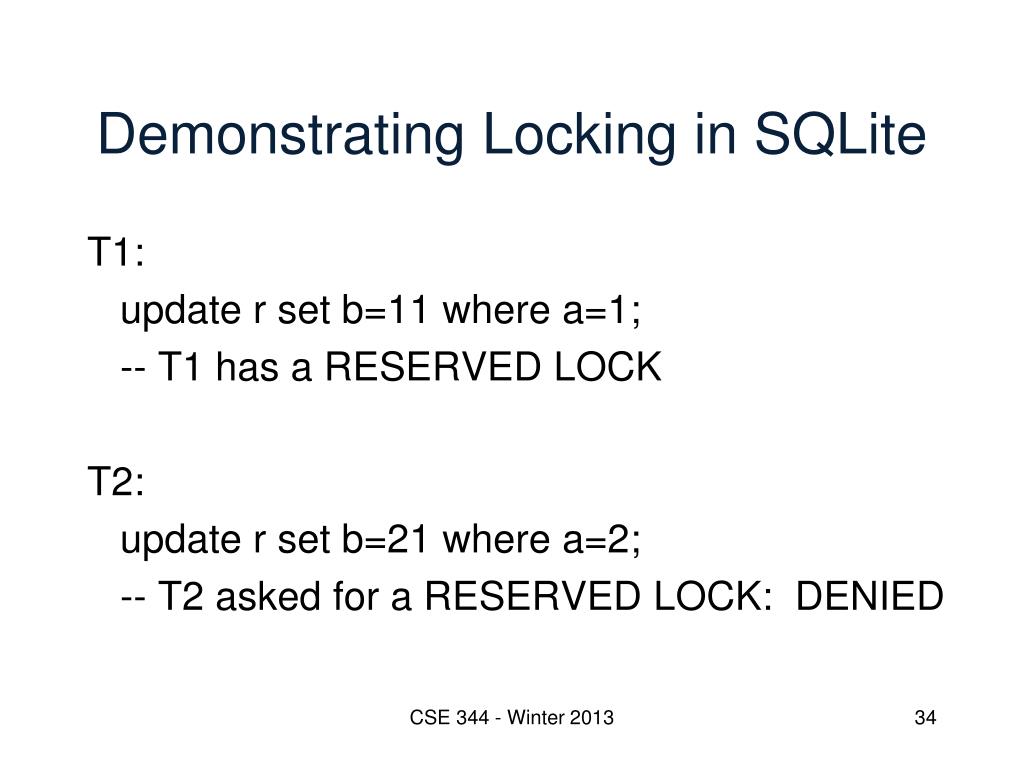 Demonstrating Locking in SQLite

T1:
update r set b=11 where a=1;
-- T1 has a RESERVED LOCK

T2:
update r set b=21 where a=2;
-- T2 asked for a RESERVED LOCK: DENIED

CSE 344 - Winter 2013

34